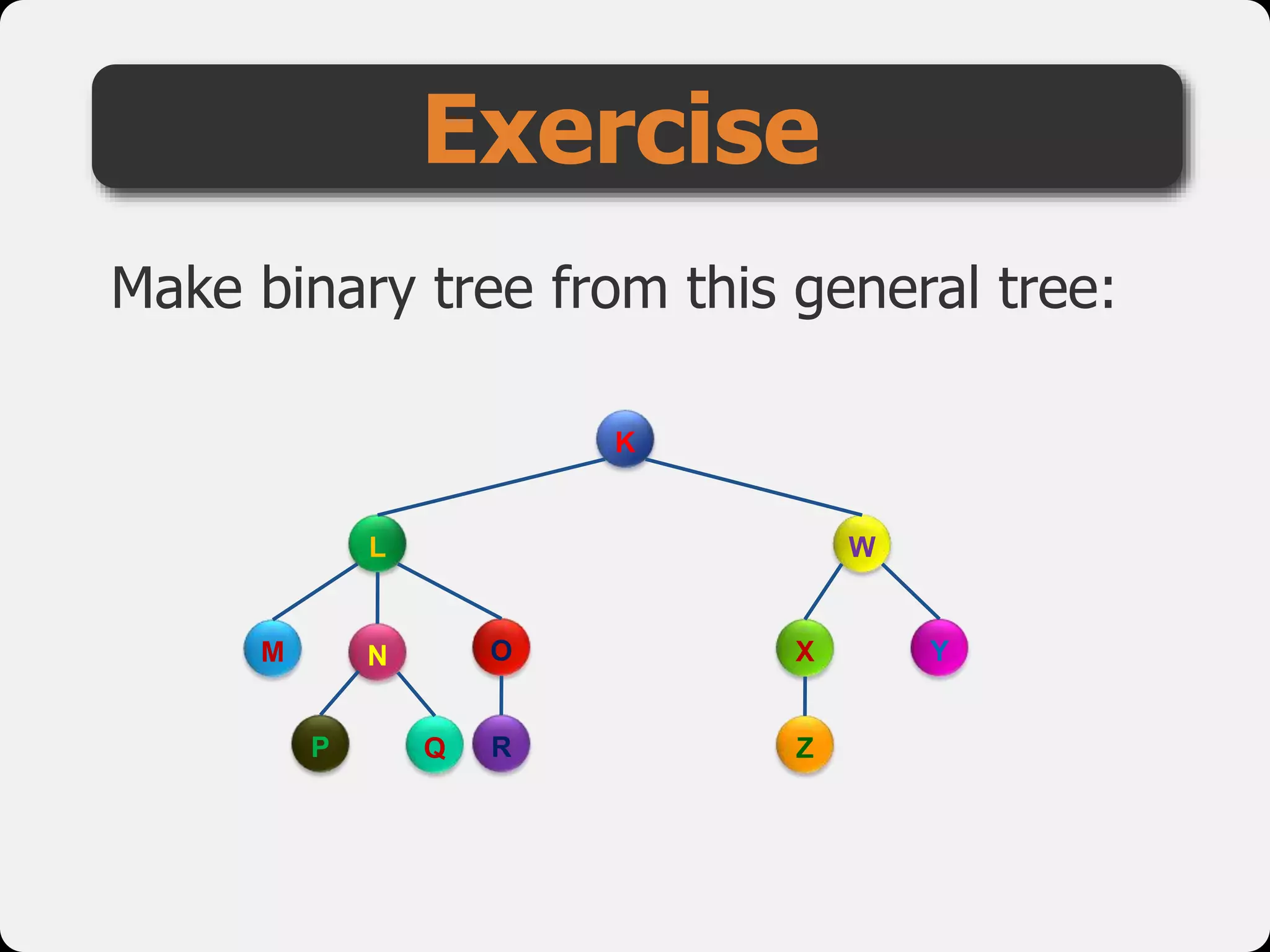 Exercise

Make binary tree from this general tree:

K

L W

M N O X Y

P Q R Z